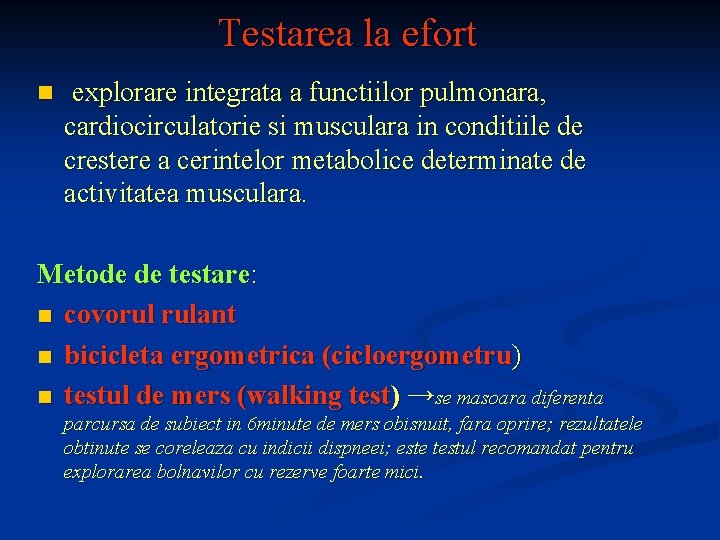 Testarea la efort

- explorare integrata a functiilor pulmonara, cardiocirculatorie si musculara in conditiile de crestere a cerintelor metabolice determinate de activitatea musculara.

Metode de testare:

- covorul rulant
- bicicleta ergometrica (cicloergometru)
- testul de mers (walking test) →se masoara diferenta parcursa de subiect in 6minute de mers obisnuit, fara oprire; rezultatele obtinute se coreleaza cu indicii dispneei; este testul recomandat pentru explorarea bolnavilor cu rezerve foarte mici.